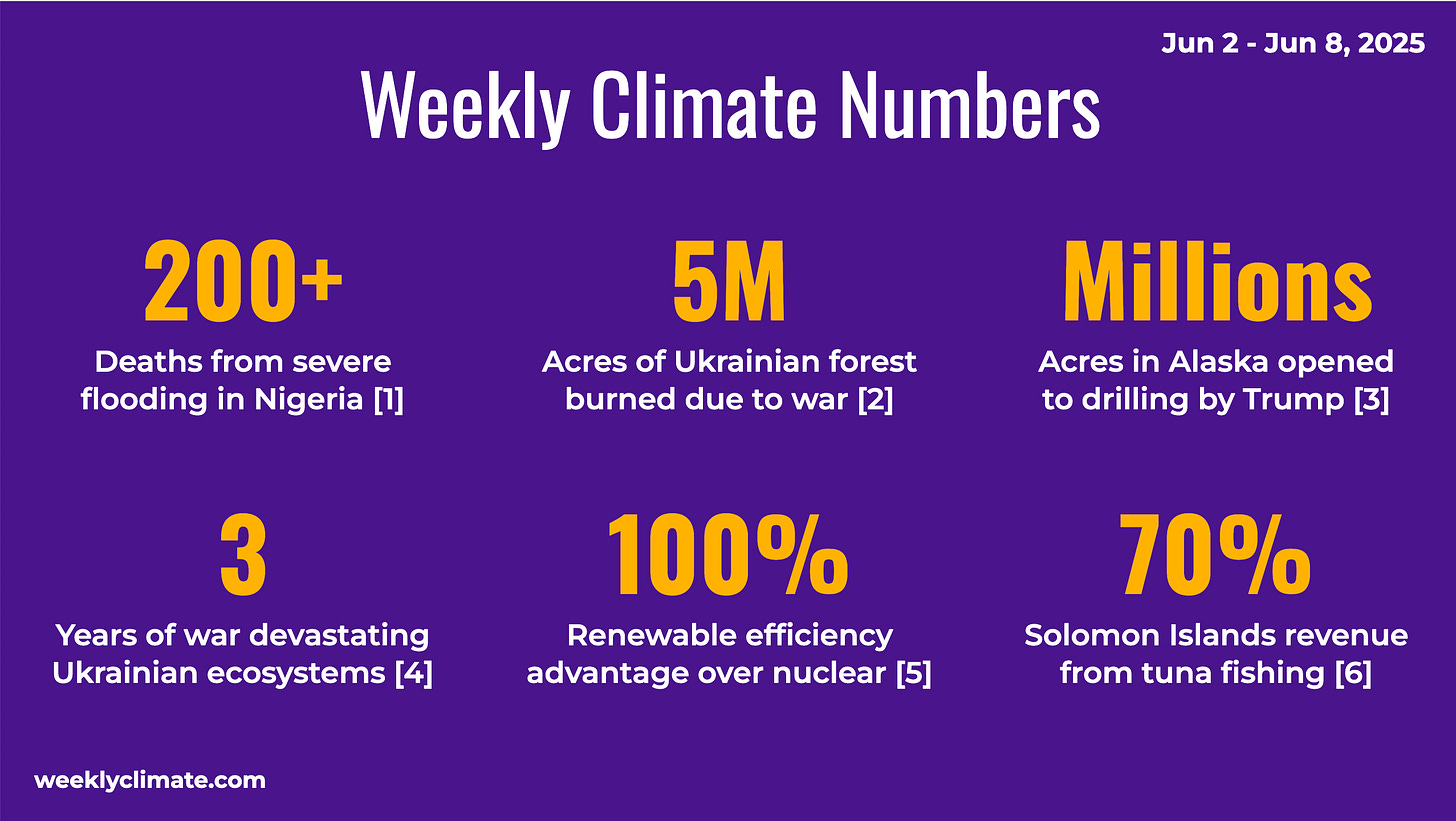 Jun 2 - Jun 8, 2025

Weekly Climate Numbers

200+
Deaths from severe flooding in Nigeria [1]

5M
Acres of Ukrainian forest burned due to war [2]

Millions
Acres in Alaska opened to drilling by Trump [3]

3
Years of war devastating Ukrainian ecosystems [4]

100%
Renewable efficiency advantage over nuclear [5]

70%
Solomon Islands revenue from tuna fishing [6]

weeklyclimate.com